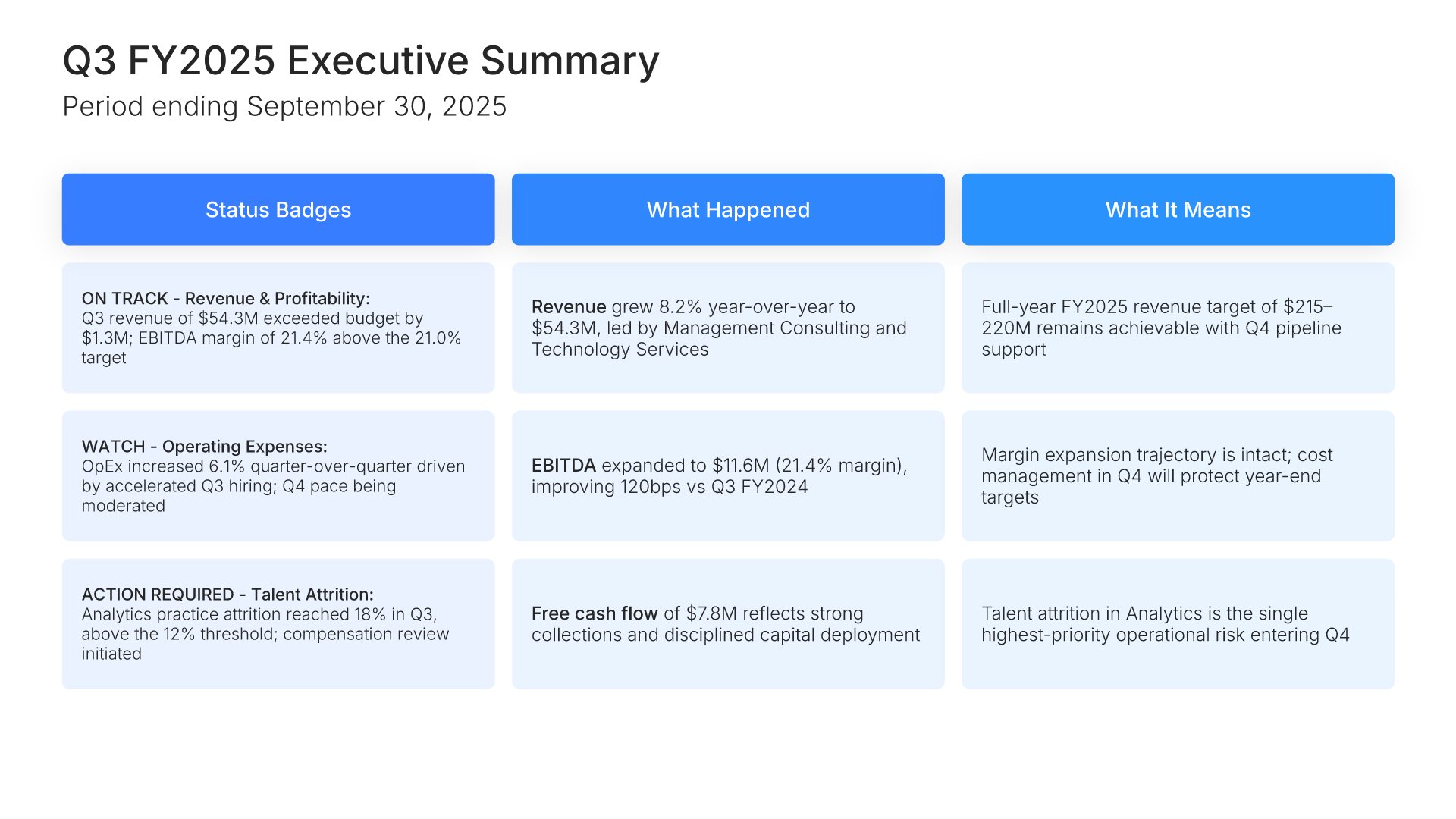 Q3 FY2025 Executive Summary
Period ending September 30, 2025

| Status Badges | What Happened | What It Means |
|---|---|---|
| ON TRACK - Revenue & Profitability: Q3 revenue of $54.3M exceeded budget by $1.3M; EBITDA margin of 21.4% above the 21.0% target | Revenue grew 8.2% year-over-year to $54.3M, led by Management Consulting and Technology Services | Full-year FY2025 revenue target of $215–220M remains achievable with Q4 pipeline support |
| WATCH - Operating Expenses: OpEx increased 6.1% quarter-over-quarter driven by accelerated Q3 hiring; Q4 pace being moderated | EBITDA expanded to $11.6M (21.4% margin), improving 120bps vs Q3 FY2024 | Margin expansion trajectory is intact; cost management in Q4 will protect year-end targets |
| ACTION REQUIRED - Talent Attrition: Analytics practice attrition reached 18% in Q3, above the 12% threshold; compensation review initiated | Free cash flow of $7.8M reflects strong collections and disciplined capital deployment | Talent attrition in Analytics is the single highest-priority operational risk entering Q4 |